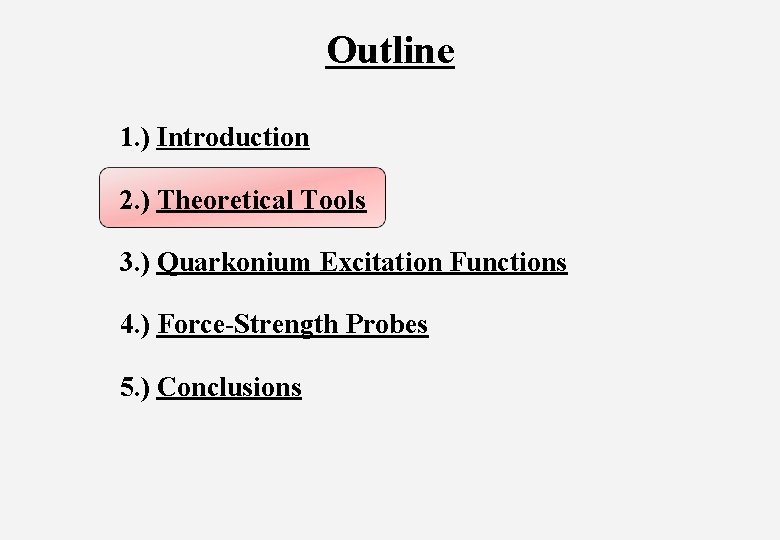 Outline

1.) Introduction

2.) Theoretical Tools

3.) Quarkonium Excitation Functions

4.) Force-Strength Probes

5.) Conclusions